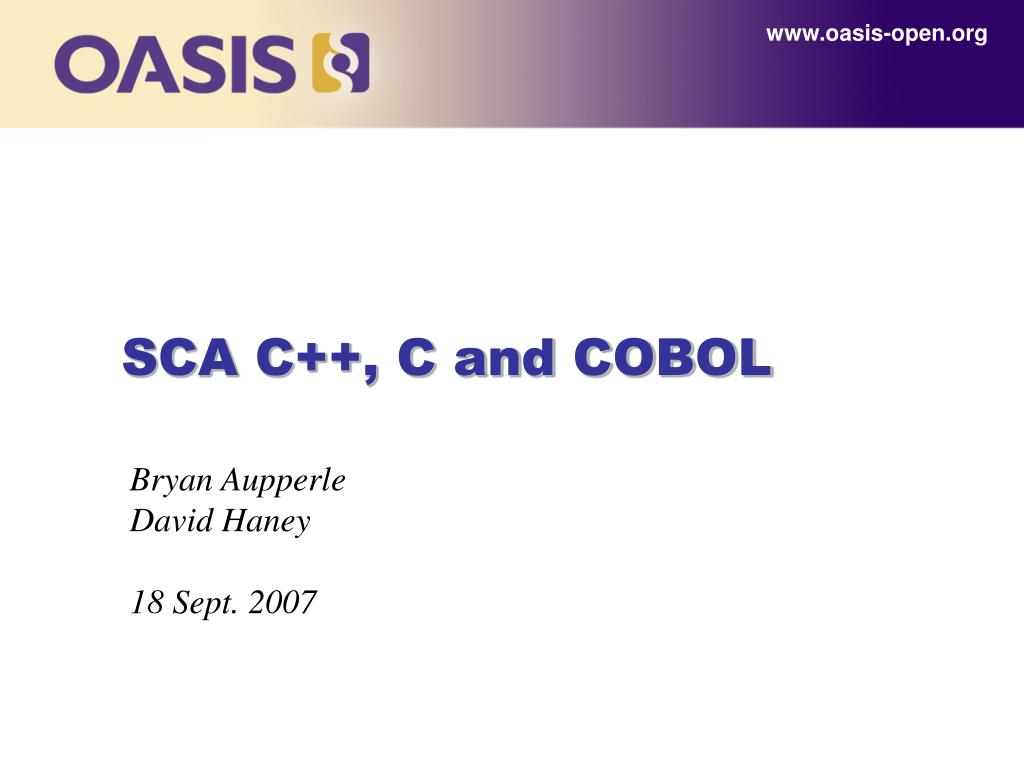 OASIS

www.oasis-open.org

SCA C++, C and COBOL

Bryan Aupperle
David Haney

18 Sept. 2007